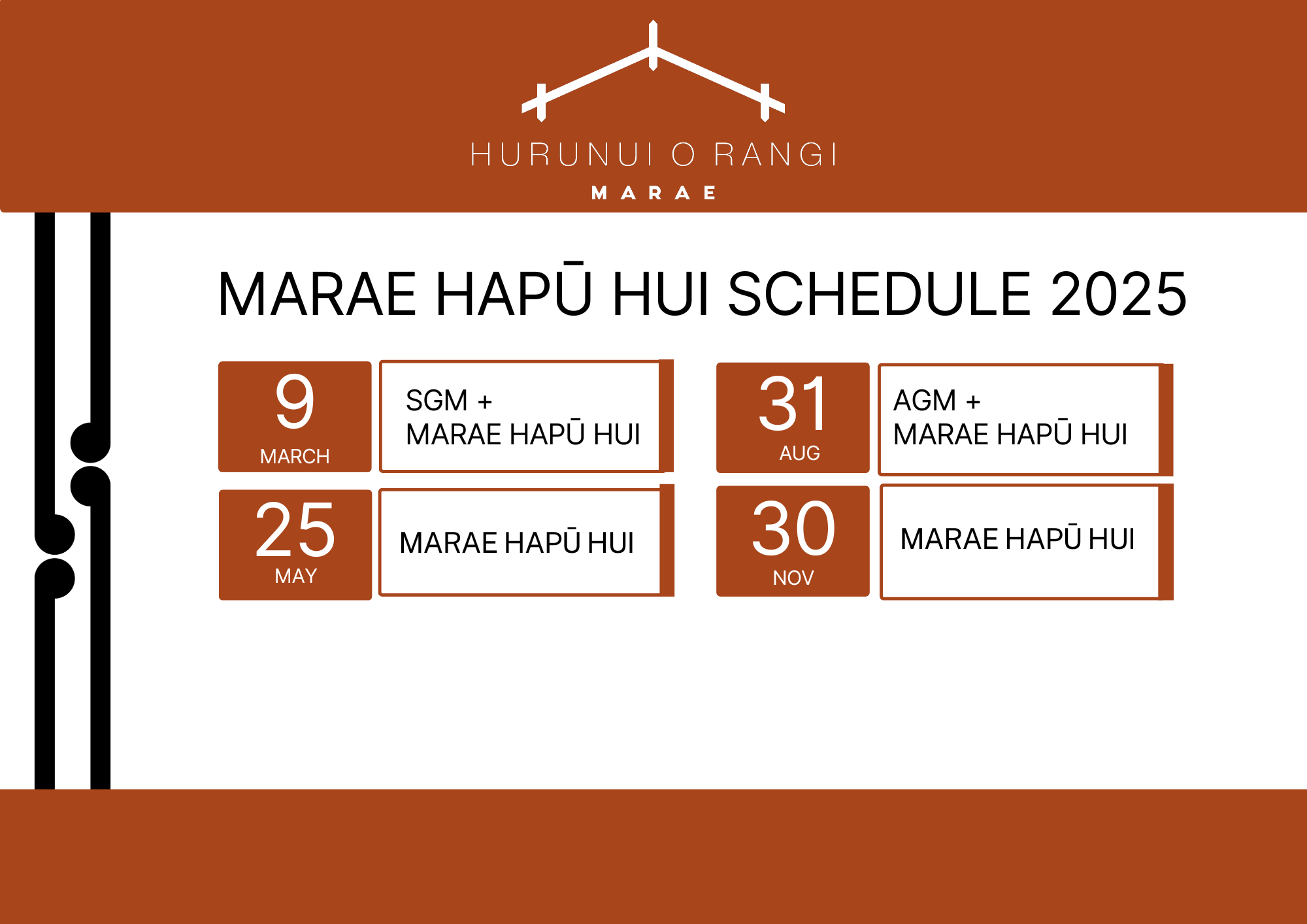 HURUNUI O RANGI
MARAE

MARAE HAPŪ HUI SCHEDULE 2025

9
MARCH

SGM +
MARAE HAPŪ HUI

25
MAY

MARAE HAPŪ HUI

31
AUG

AGM +
MARAE HAPŪ HUI

30
NOV

MARAE HAPŪ HUI